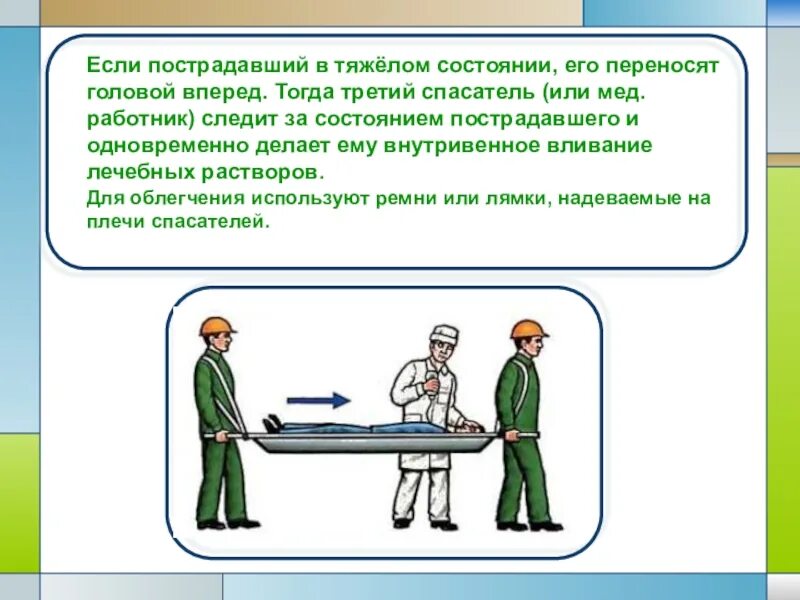 Если пострадавший в тяжёлом состоянии, его переносят головой вперед. Тогда третий спасатель (или мед. работник) следит за состоянием пострадавшего и одновременно делает ему внутривенное вливание лечебных растворов.
Для облегчения используют ремни или лямки, надеваемые на плечи спасателей.